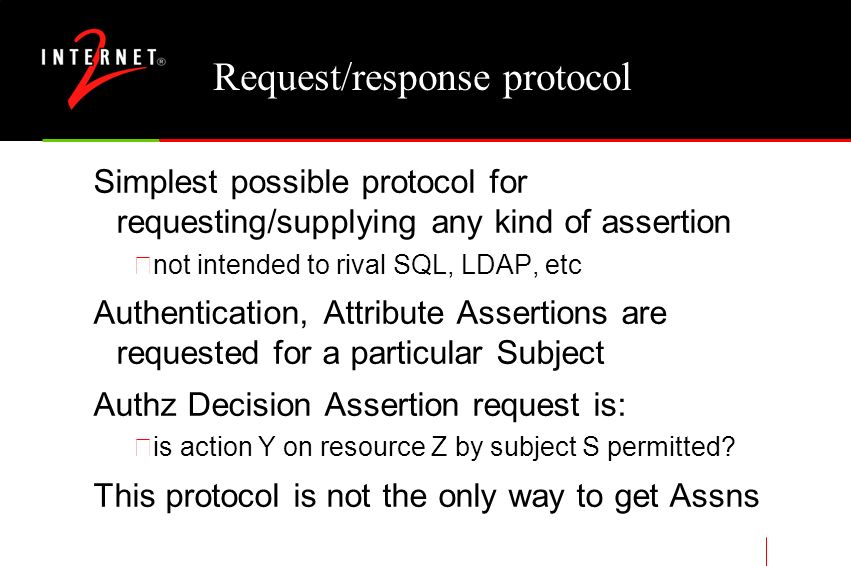 INTERNET 2®

Request/response protocol

Simplest possible protocol for requesting/supplying any kind of assertion

not intended to rival SQL, LDAP, etc

Authentication, Attribute Assertions are requested for a particular Subject

Authz Decision Assertion request is:

is action Y on resource Z by subject S permitted?

This protocol is not the only way to get Assns